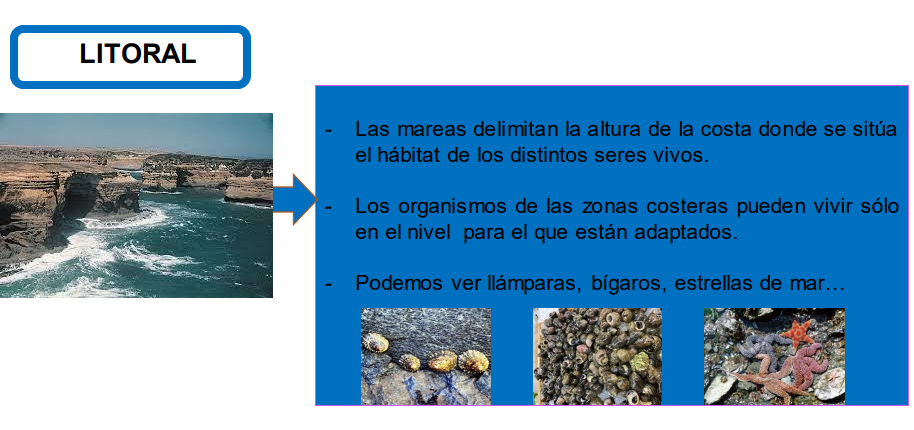 LITORAL

- Las mareas delimitan la altura de la costa donde se sitúa el hábitat de los distintos seres vivos.

- Los organismos de las zonas costeras pueden vivir sólo en el nivel para el que están adaptados.

- Podemos ver llámparas, bígaros, estrellas de mar…